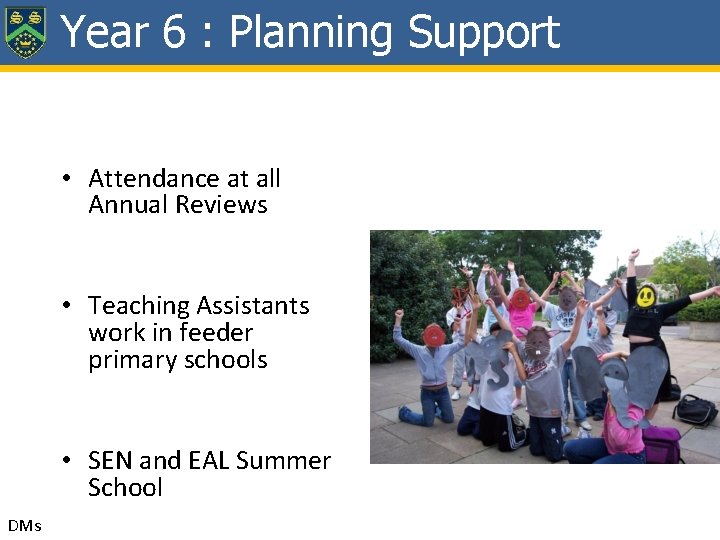 Year 6 : Planning Support

• Attendance at all Annual Reviews

• Teaching Assistants work in feeder primary schools

• SEN and EAL Summer School

DMs